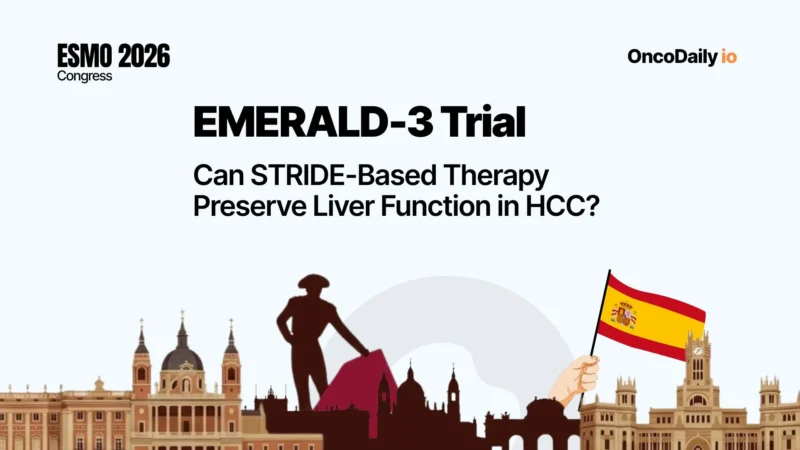 ESMO 2026
Congress

OncoDaily io

EMERALD-3 Trial

Can STRIDE-Based Therapy Preserve Liver Function in HCC?